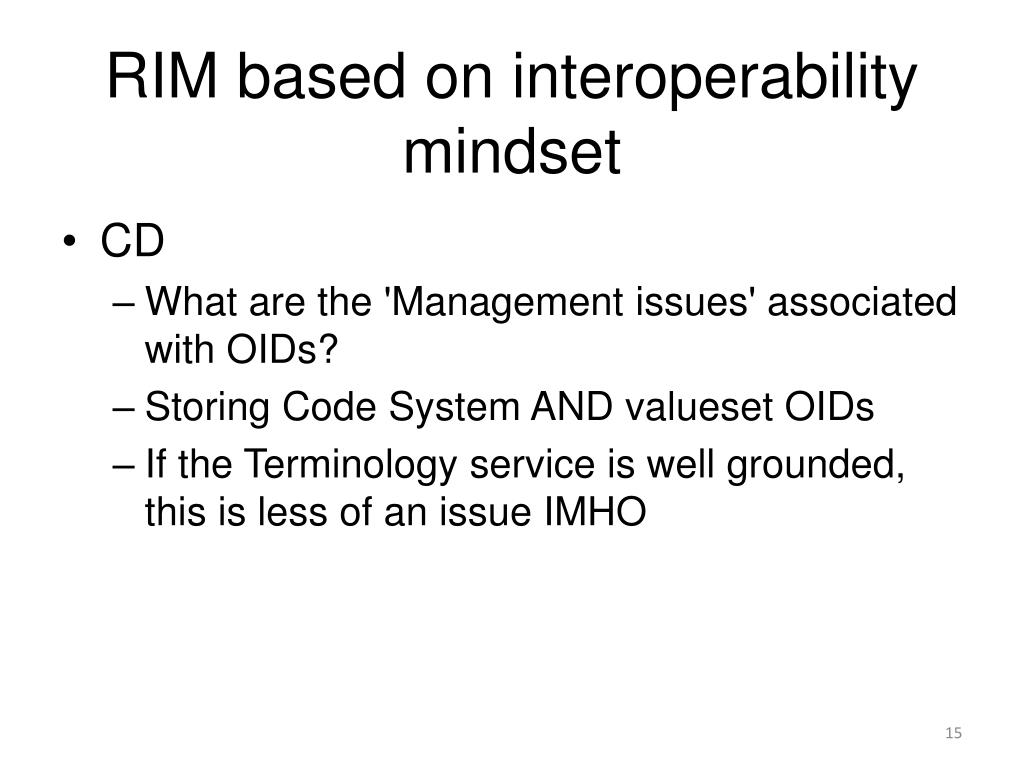 RIM based on interoperability mindset

• CD
– What are the 'Management issues' associated with OIDs?
– Storing Code System AND valueset OIDs
– If the Terminology service is well grounded, this is less of an issue IMHO

15